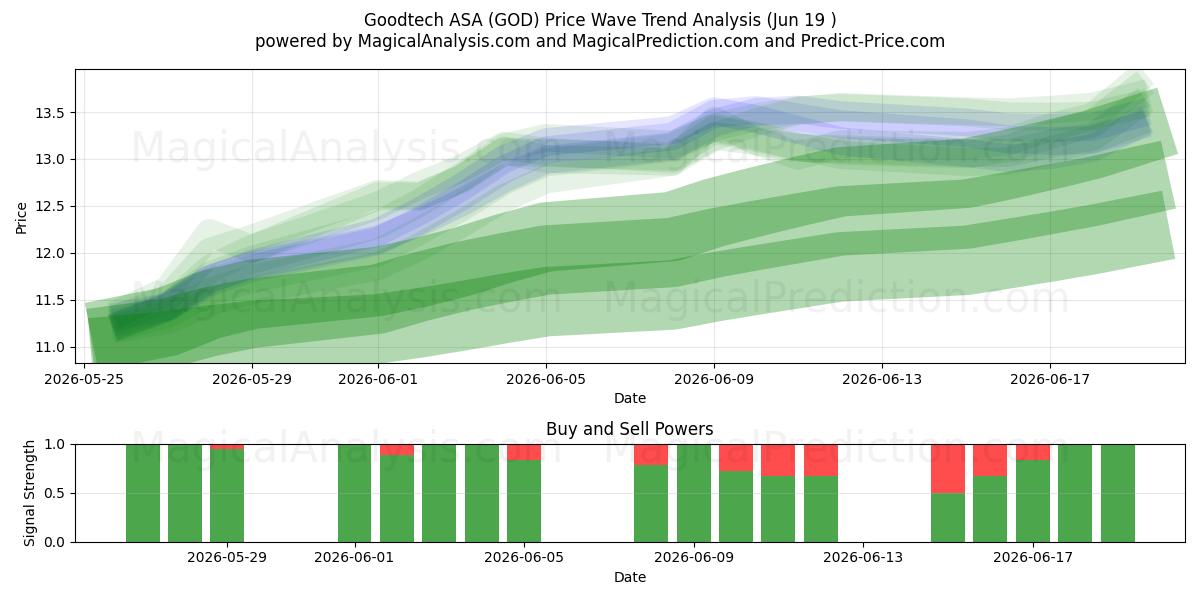 Goodtech ASA (GOD) Price Wave Trend Analysis (Jun 19 )
powered by MagicalAnalysis.com and MagicalPrediction.com and Predict-Price.com

MagicalAnalysis.com MagicalPrediction.com
MagicalAnalysis.com MagicalPrediction.com

Price
13.5
13.0
12.5
12.0
11.5
11.0

2026-05-25 2026-05-29 2026-06-01 2026-06-05 2026-06-09 2026-06-13 2026-06-17
Date

Buy and Sell Powers

MagicalAnalysis.com MagicalPrediction.com

Signal Strength
1.0
0.5
0.0

2026-05-29 2026-06-01 2026-06-05 2026-06-09 2026-06-13 2026-06-17
Date